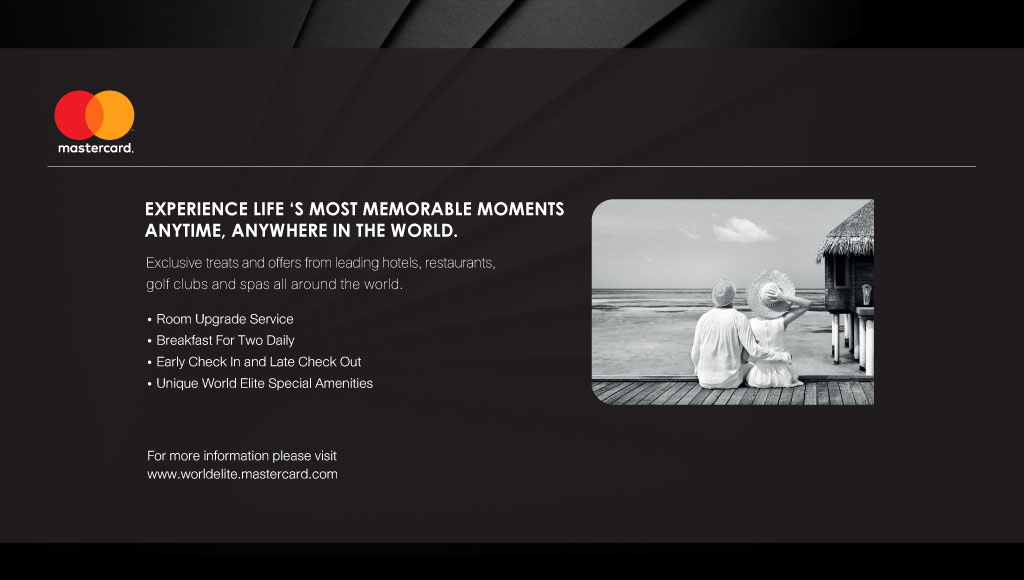 mastercard.

EXPERIENCE LIFE ‘S MOST MEMORABLE MOMENTS ANYTIME, ANYWHERE IN THE WORLD.

Exclusive treats and offers from leading hotels, restaurants, golf clubs and spas all around the world.

• Room Upgrade Service
• Breakfast For Two Daily
• Early Check In and Late Check Out
• Unique World Elite Special Amenities

For more information please visit
www.worldelite.mastercard.com